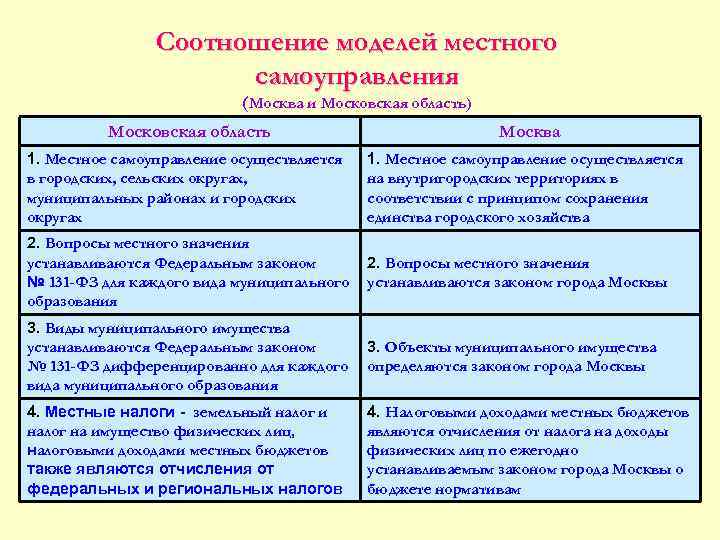 Соотношение моделей местного самоуправления
(Москва и Московская область)

| Московская область | Москва |
|---|---|
| 1. Местное самоуправление осуществляется в городских, сельских округах, муниципальных районах и городских округах | 1. Местное самоуправление осуществляется на внутригородских территориях в соответствии с принципом сохранения единства городского хозяйства |
| 2. Вопросы местного значения устанавливаются Федеральным законом № 131-ФЗ для каждого вида муниципального образования | 2. Вопросы местного значения устанавливаются законом города Москвы |
| 3. Виды муниципального имущества устанавливаются Федеральным законом № 131-ФЗ дифференцированно для каждого вида муниципального образования | 3. Объекты муниципального имущества определяются законом города Москвы |
| 4. Местные налоги - земельный налог и налог на имущество физических лиц, налоговыми доходами местных бюджетов также являются отчисления от федеральных и региональных налогов | 4. Налоговыми доходами местных бюджетов являются отчисления от налога на доходы физических лиц по ежегодно устанавливаемым законом города Москвы о бюджете нормативам |